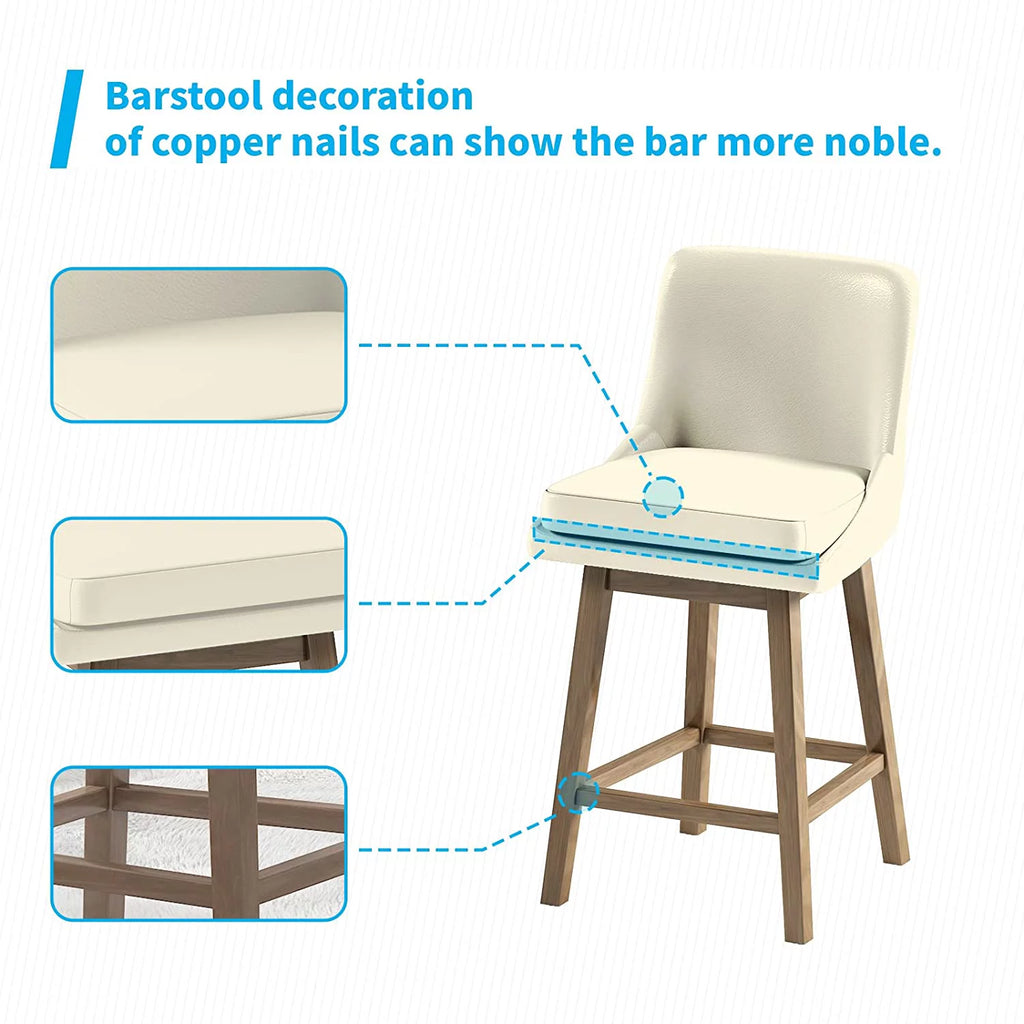 Barstool decoration
of copper nails can show the bar more noble.